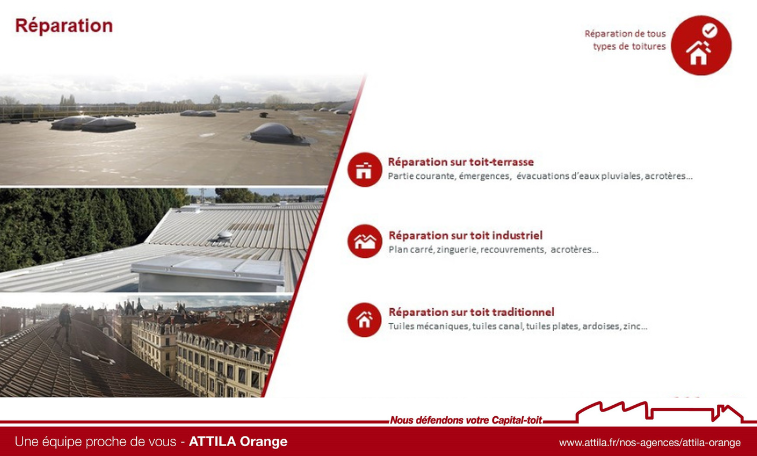 Réparation

Réparation de tous types de toitures

Réparation sur toit-terrasse
Partie courante, émergences, évacuations d'eaux pluviales, acrotères...

Réparation sur toit industriel
Plan carré, zinguerie, recouvrements, acrotères...

Réparation sur toit traditionnel
Tuiles mécaniques, tuiles canal, tuiles plates, ardoises, zinc...

Nous défendons votre Capital-toit

Une équipe proche de vous - ATTILA Orange

www.attila.fr/nos-agences/attila-orange